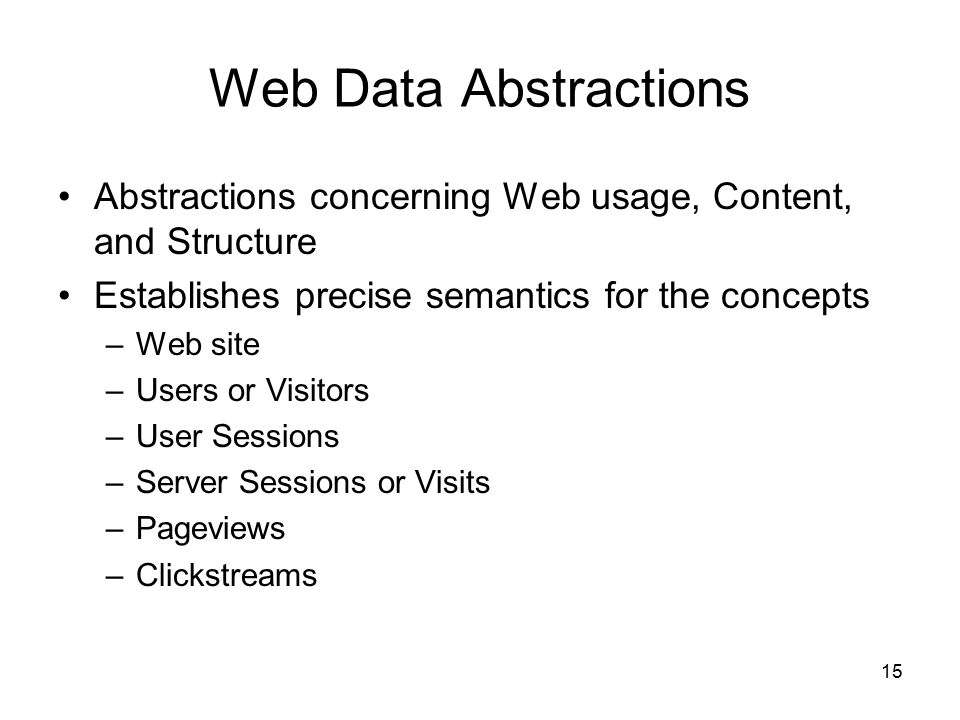 Web Data Abstractions

• Abstractions concerning Web usage, Content, and Structure
• Establishes precise semantics for the concepts
– Web site
– Users or Visitors
– User Sessions
– Server Sessions or Visits
– Pageviews
– Clickstreams

15